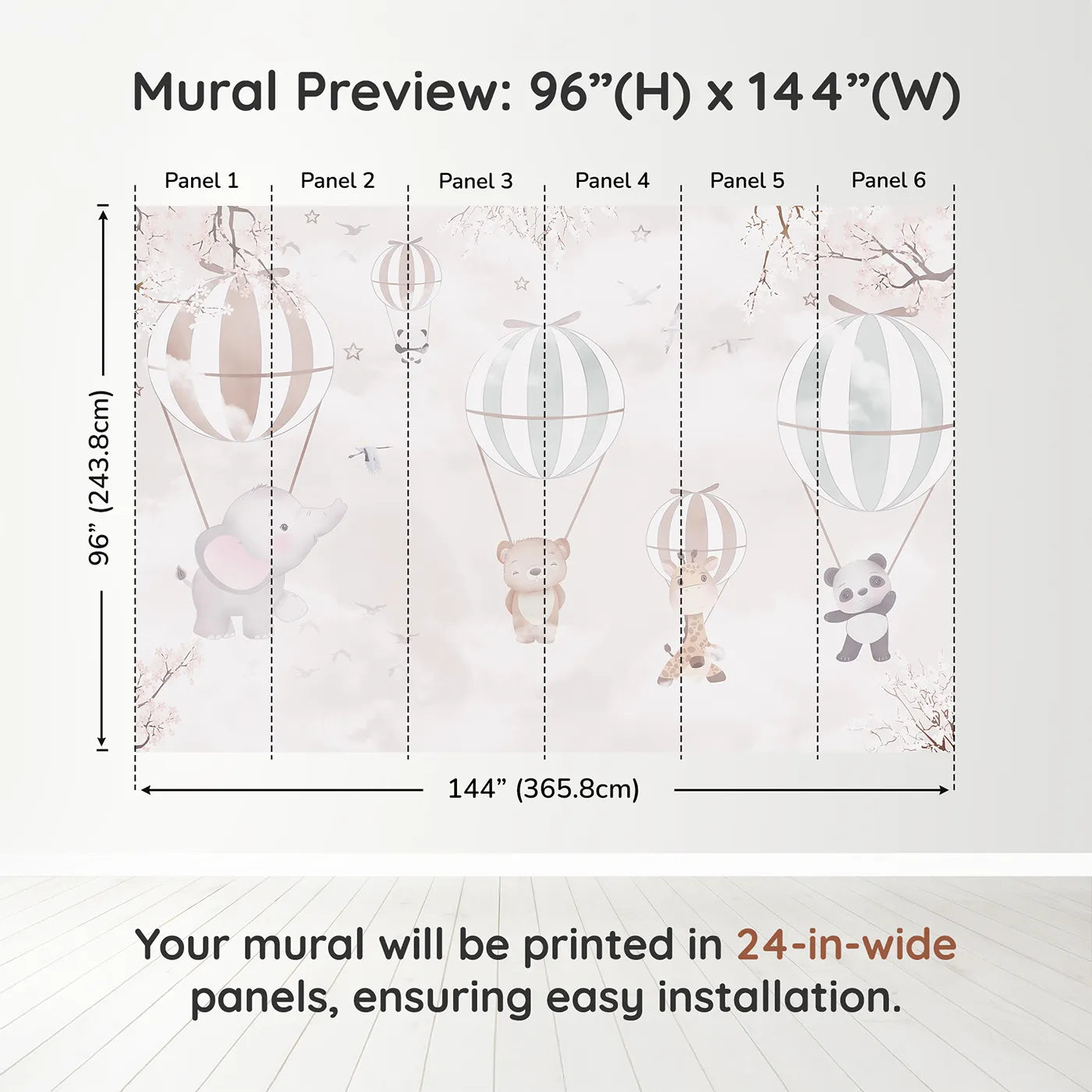 Mural Preview: 96”(H) x 144”(W)

Panel 1

Panel 2

Panel 3

Panel 4

Panel 5

Panel 6

96” (243.8cm)

144” (365.8cm)

Your mural will be printed in 24-in-wide panels, ensuring easy installation.